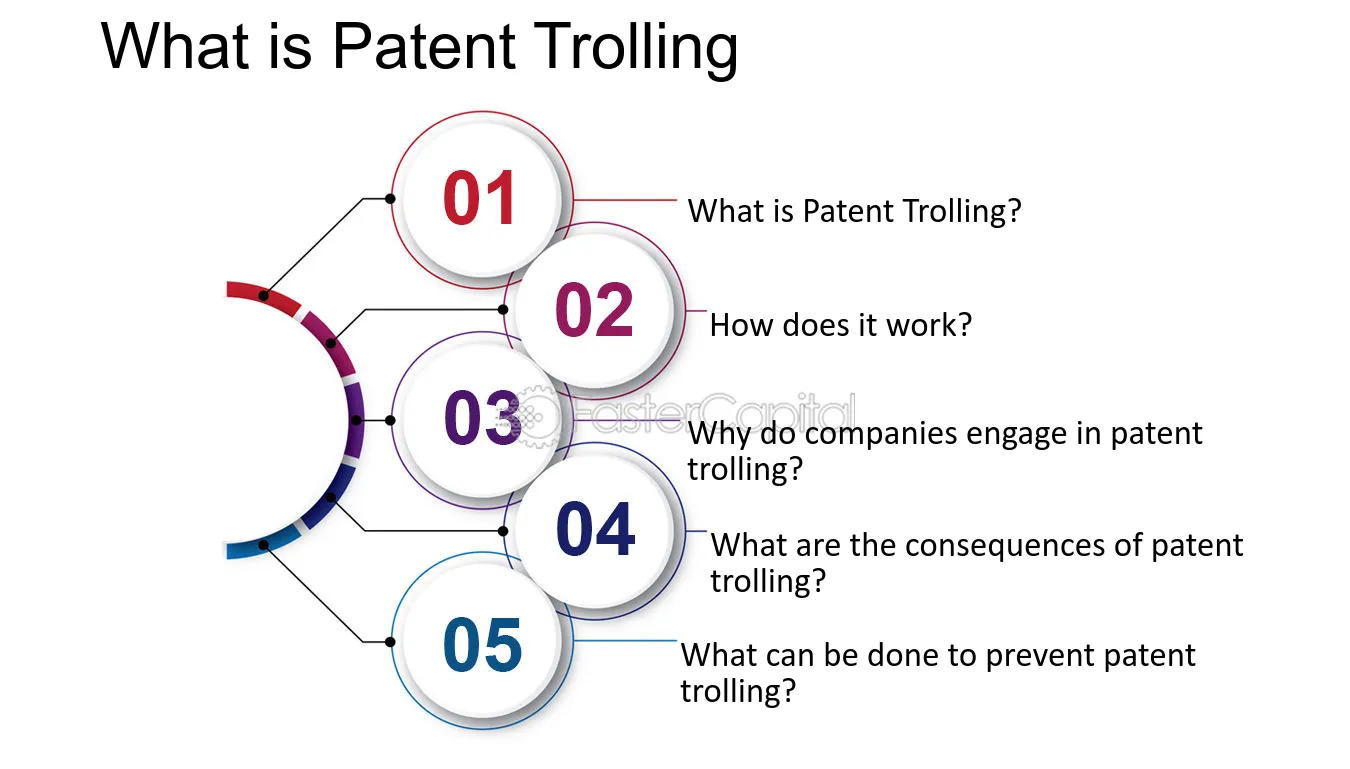 What is Patent Trolling

01
What is Patent Trolling?

02
How does it work?

03
Why do companies engage in patent trolling?

04
What are the consequences of patent trolling?

05
What can be done to prevent patent trolling?

FasterCapital